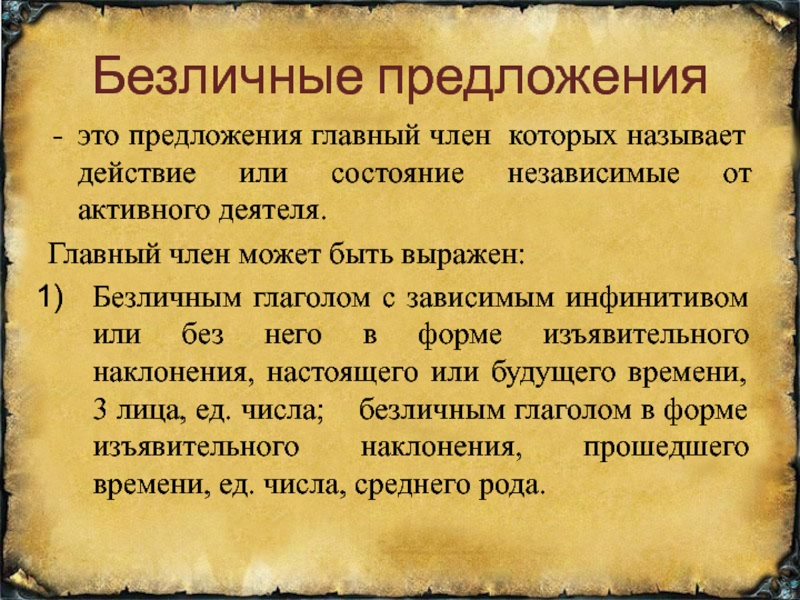 Безличные предложения

- это предложения главный член которых называет действие или состояние независимые от активного деятеля.

Главный член может быть выражен:

1) Безличным глаголом с зависимым инфинитивом или без него в форме изъявительного наклонения, настоящего или будущего времени, 3 лица, ед. числа; безличным глаголом в форме изъявительного наклонения, прошедшего времени, ед. числа, среднего рода.